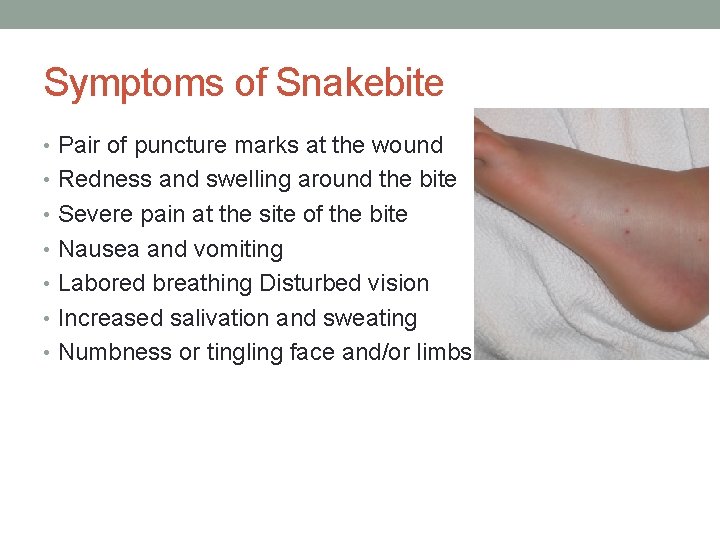 Symptoms of Snakebite

• Pair of puncture marks at the wound
• Redness and swelling around the bite
• Severe pain at the site of the bite
• Nausea and vomiting
• Labored breathing Disturbed vision
• Increased salivation and sweating
• Numbness or tingling face and/or limbs